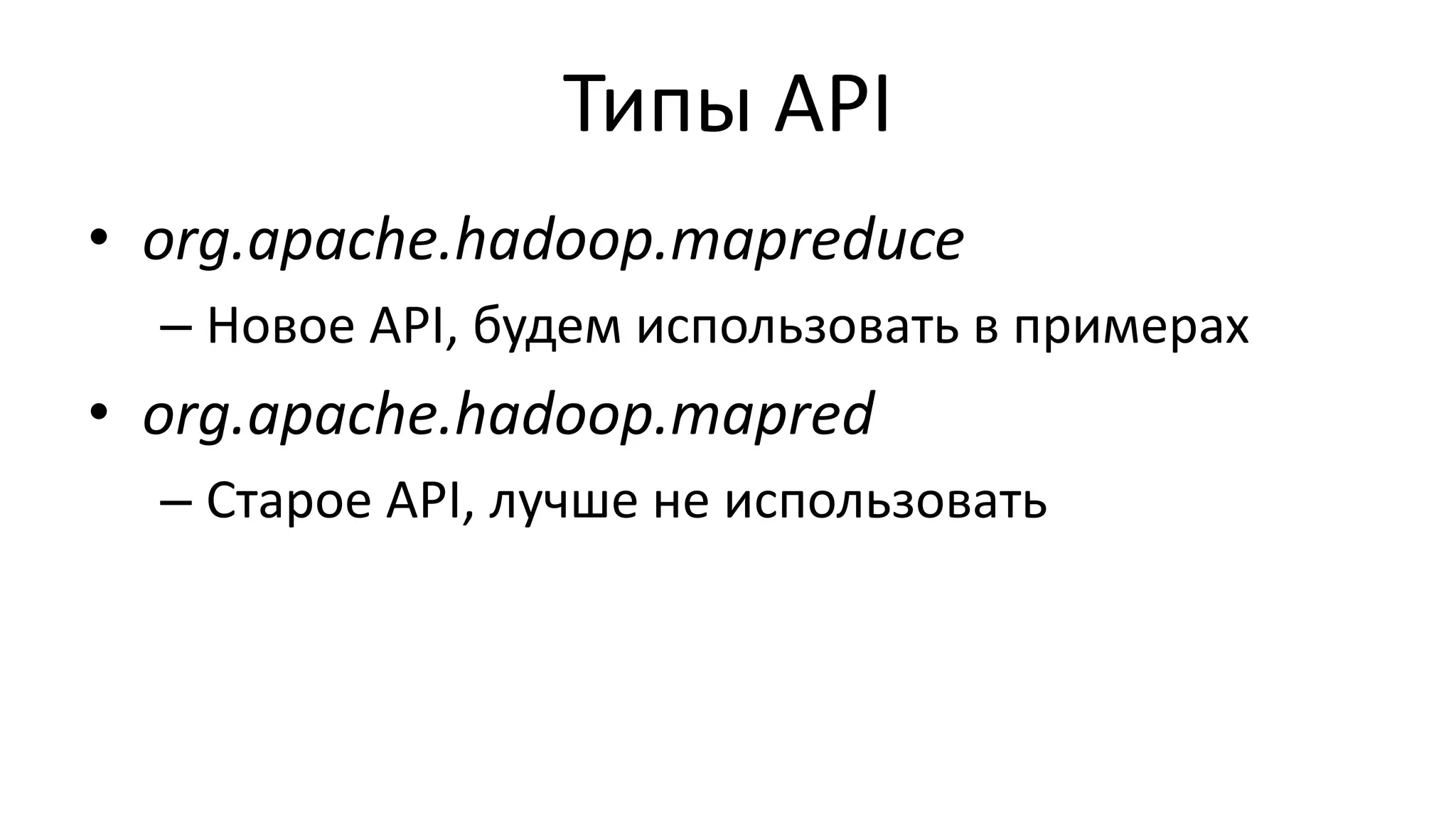 Типы API

• org.apache.hadoop.mapreduce
– Новое API, будем использовать в примерах
• org.apache.hadoop.mapred
– Старое API, лучше не использовать